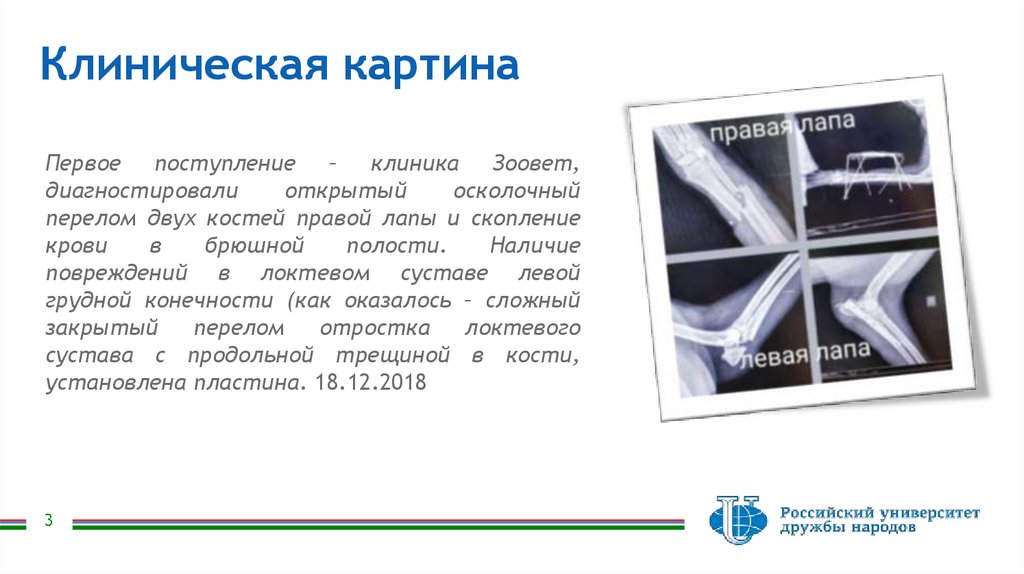 Клиническая картина

Первое поступление – клиника Зоовет, диагностировали открытый осколочный перелом двух костей правой лапы и скопление крови в брюшной полости. Наличие повреждений в локтевом суставе левой грудной конечности (как оказалось – сложный закрытый перелом отростка локтевого сустава с продольной трещиной в кости, установлена пластина. 18.12.2018

правая лапа

левая лапа

3

Российский университет дружбы народов